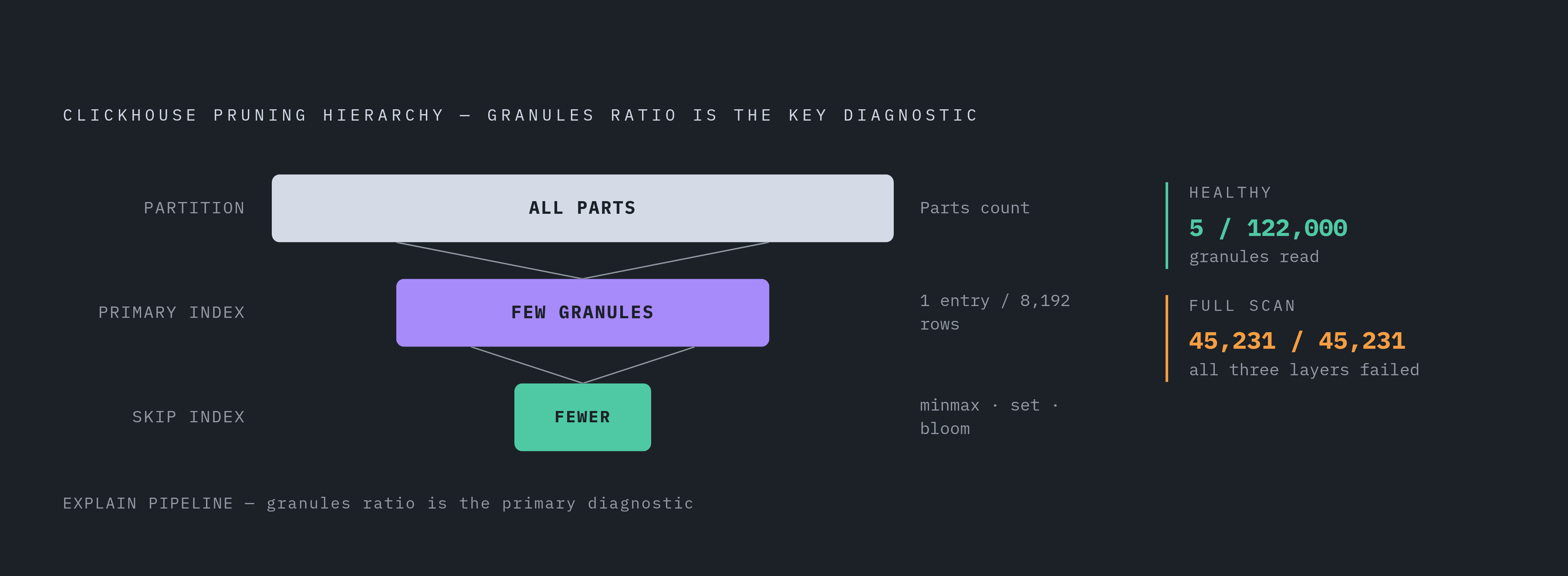 CLICKHOUSE PRUNING HIERARCHY — GRANULES RATIO IS THE KEY DIAGNOSTIC

PARTITION

ALL PARTS

Parts count

PRIMARY INDEX

FEW GRANULES

1 entry / 8,192 rows

SKIP INDEX

FEWER

minmax · set · bloom

HEALTHY

5 / 122,000

granules read

FULL SCAN

45,231 / 45,231

all three layers failed

EXPLAIN PIPELINE — granules ratio is the primary diagnostic